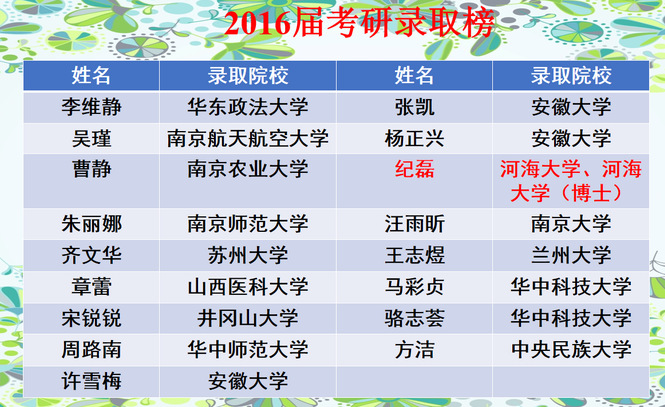 2016届考研录取榜

| 姓名 | 录取院校 | 姓名 | 录取院校 |
|---|---|---|---|
| 李维静 | 华东政法大学 | 张凯 | 安徽大学 |
| 吴瑾 | 南京航天航空大学 | 杨正兴 | 安徽大学 |
| 曹静 | 南京农业大学 | 纪磊 | 河海大学、河海大学（博士） |
| 朱丽娜 | 南京师范大学 | 汪雨昕 | 南京大学 |
| 齐文华 | 苏州大学 | 王志煜 | 兰州大学 |
| 章蕾 | 山西医科大学 | 马彩贞 | 华中科技大学 |
| 宋锐锐 | 井冈山大学 | 骆志荟 | 华中科技大学 |
| 周路南 | 华中师范大学 | 方洁 | 中央民族大学 |
| 许雪梅 | 安徽大学 | | |